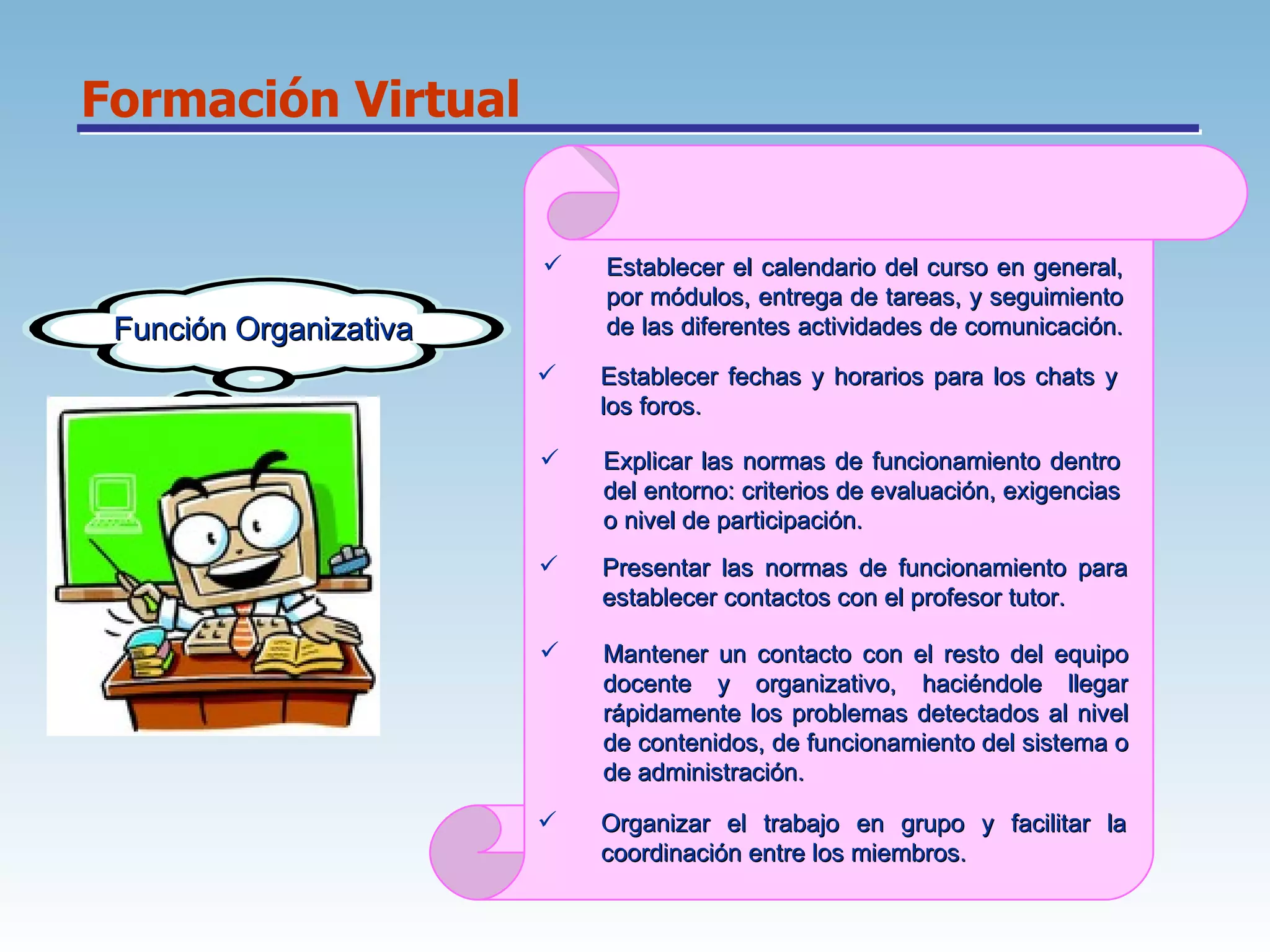 Formación Virtual

Función Organizativa

✓ Establecer el calendario del curso en general, por módulos, entrega de tareas, y seguimiento de las diferentes actividades de comunicación.

✓ Establecer fechas y horarios para los chats y los foros.

✓ Explicar las normas de funcionamiento dentro del entorno: criterios de evaluación, exigencias o nivel de participación.

✓ Presentar las normas de funcionamiento para establecer contactos con el profesor tutor.

✓ Mantener un contacto con el resto del equipo docente y organizativo, haciéndole llegar rápidamente los problemas detectados al nivel de contenidos, de funcionamiento del sistema o de administración.

✓ Organizar el trabajo en grupo y facilitar la coordinación entre los miembros.